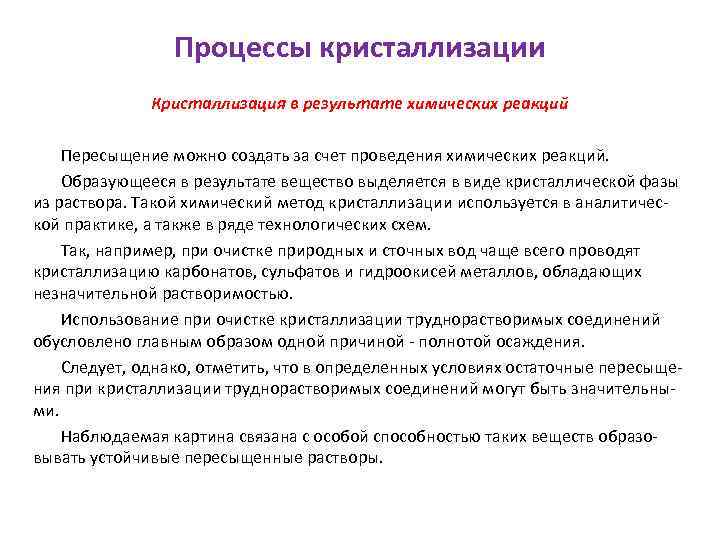 Процессы кристаллизации

Кристаллизация в результате химических реакций

Пересыщение можно создать за счет проведения химических реакций.

Образующееся в результате вещество выделяется в виде кристаллической фазы из раствора. Такой химический метод кристаллизации используется в аналитической практике, а также в ряде технологических схем.

Так, например, при очистке природных и сточных вод чаще всего проводят кристаллизацию карбонатов, сульфатов и гидроокисей металлов, обладающих незначительной растворимостью.

Использование при очистке кристаллизации труднорастворимых соединений обусловлено главным образом одной причиной - полнотой осаждения.

Следует, однако, отметить, что в определенных условиях остаточные пересыщения при кристаллизации труднорастворимых соединений могут быть значительными.

Наблюдаемая картина связана с особой способностью таких веществ образовывать устойчивые пересыщенные растворы.